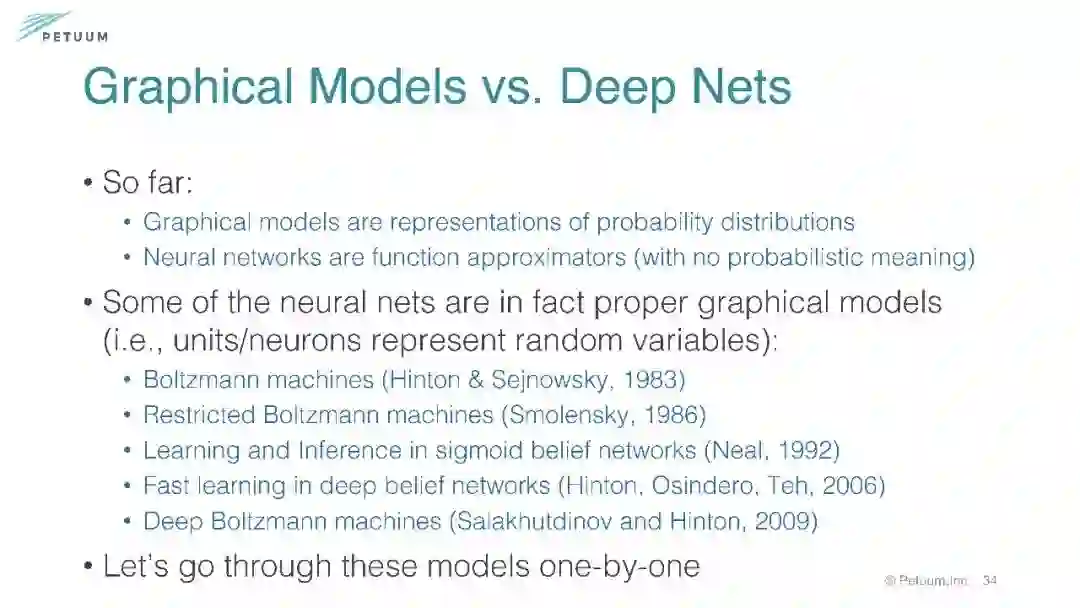 PETUUM

Graphical Models vs. Deep Nets

• So far:
  • Graphical models are representations of probability distributions
  • Neural networks are function approximators (with no probabilistic meaning)
• Some of the neural nets are in fact proper graphical models (i.e., units/neurons represent random variables):
  • Boltzmann machines (Hinton & Sejnowsky, 1983)
  • Restricted Boltzmann machines (Smolensky, 1986)
  • Learning and Inference in sigmoid belief networks (Neal, 1992)
  • Fast learning in deep belief networks (Hinton, Osindero, Teh, 2006)
  • Deep Boltzmann machines (Salakhutdinov and Hinton, 2009)
• Let's go through these models one-by-one

© Petuum,Inc. 34